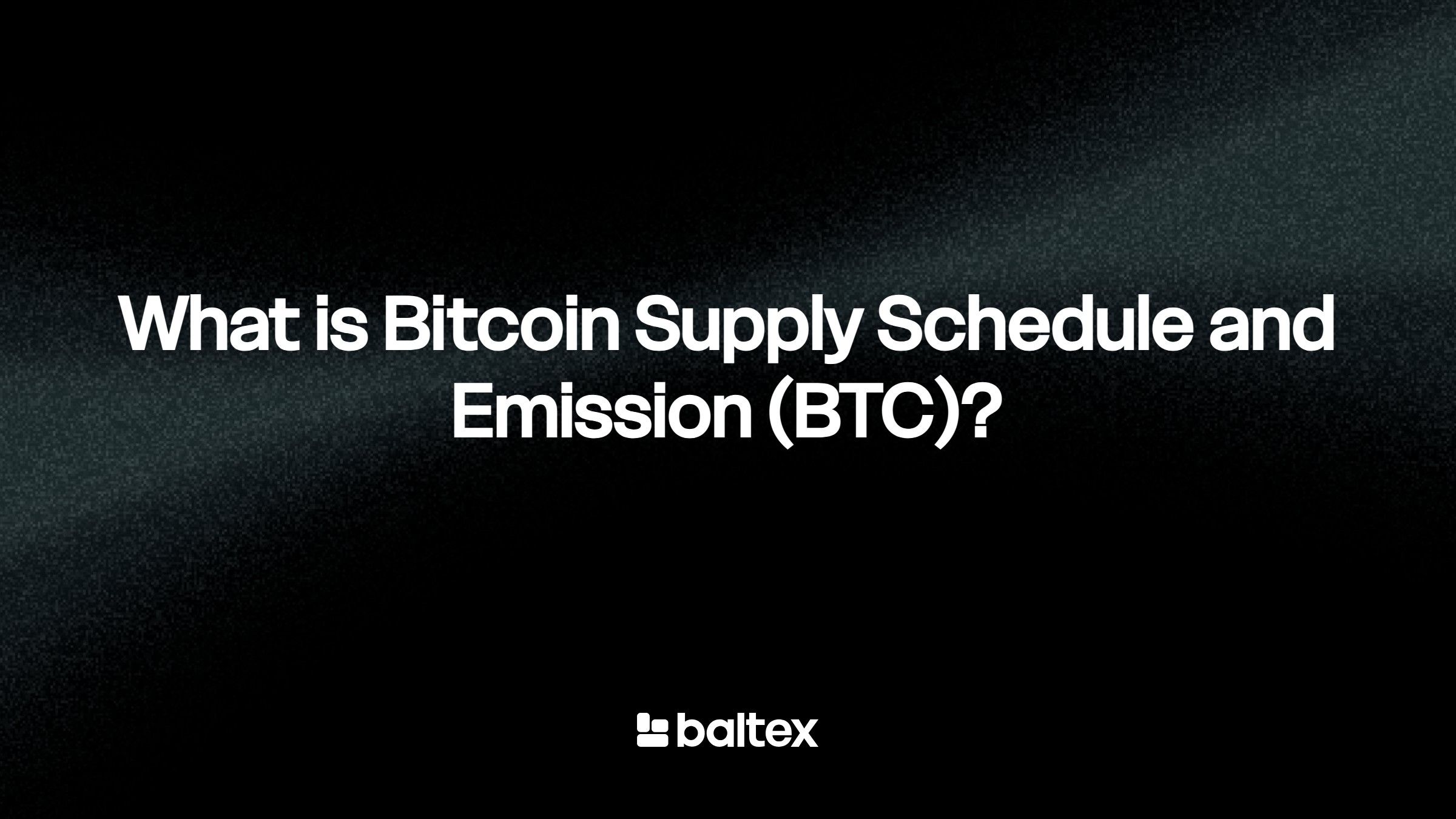 What is Bitcoin Supply Schedule and Emission (BTC)?

baltex